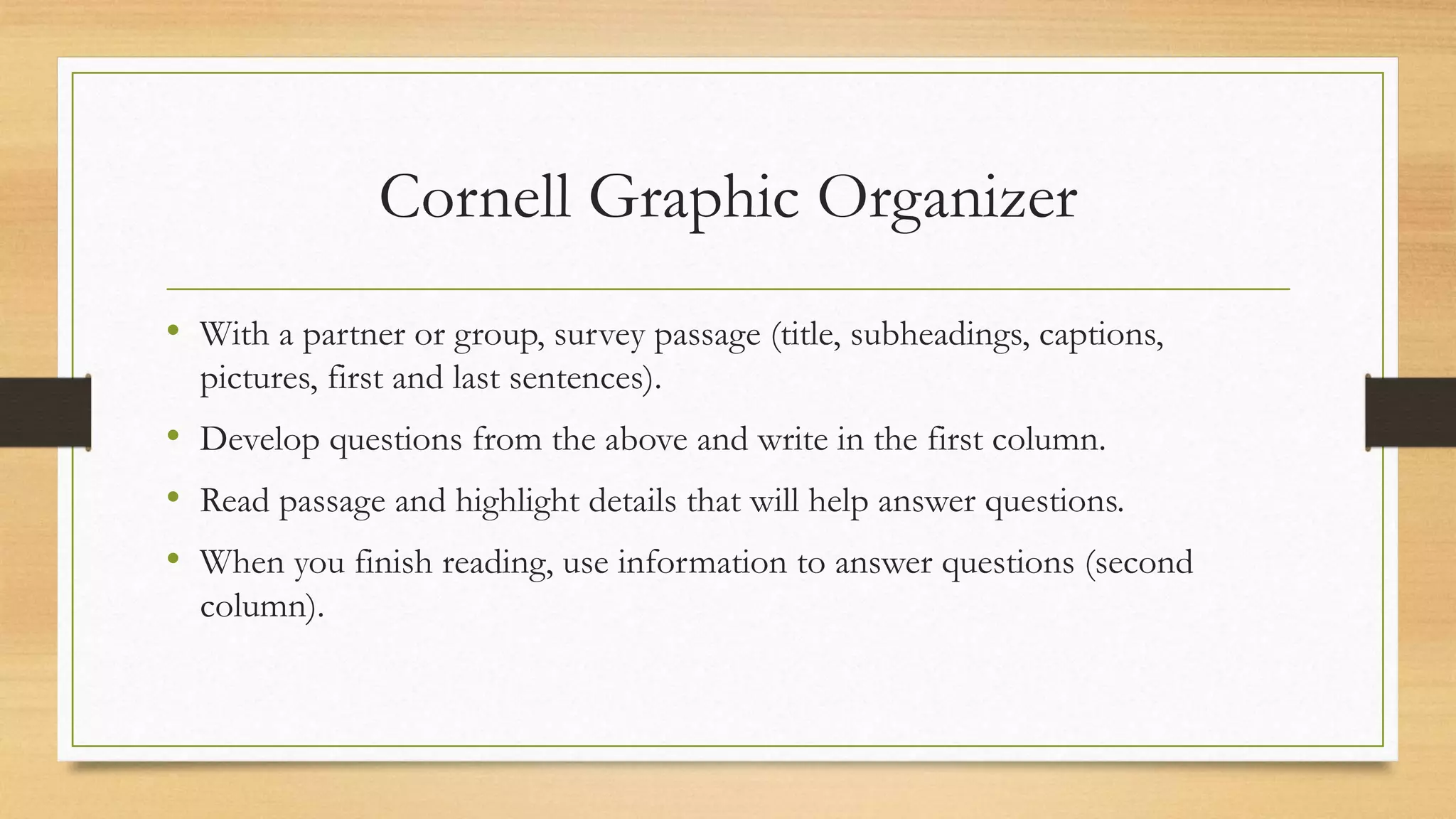 Cornell Graphic Organizer

• With a partner or group, survey passage (title, subheadings, captions, pictures, first and last sentences).

• Develop questions from the above and write in the first column.

• Read passage and highlight details that will help answer questions.

• When you finish reading, use information to answer questions (second column).